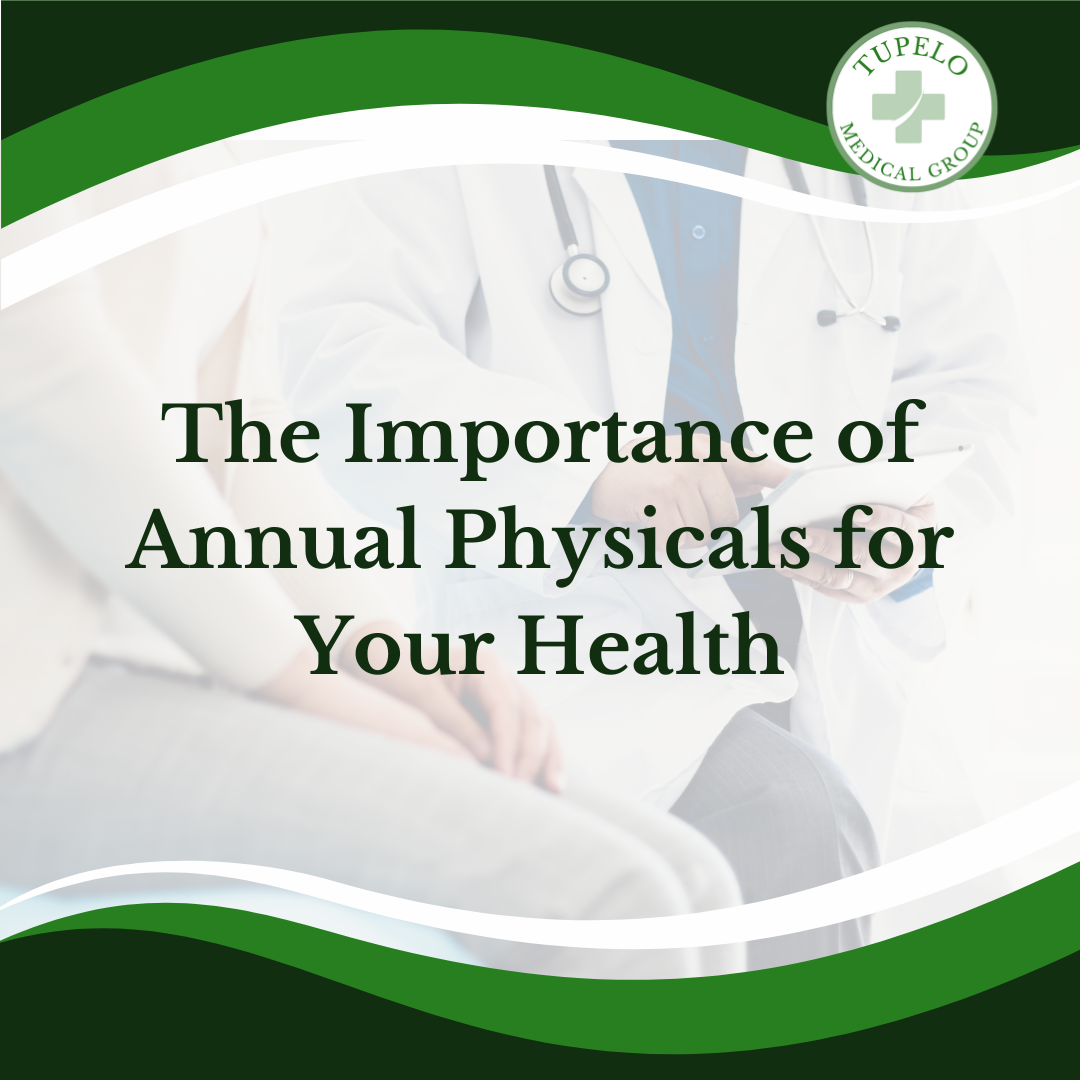 TUPELO
MEDICAL GROUP

The Importance of Annual Physicals for Your Health